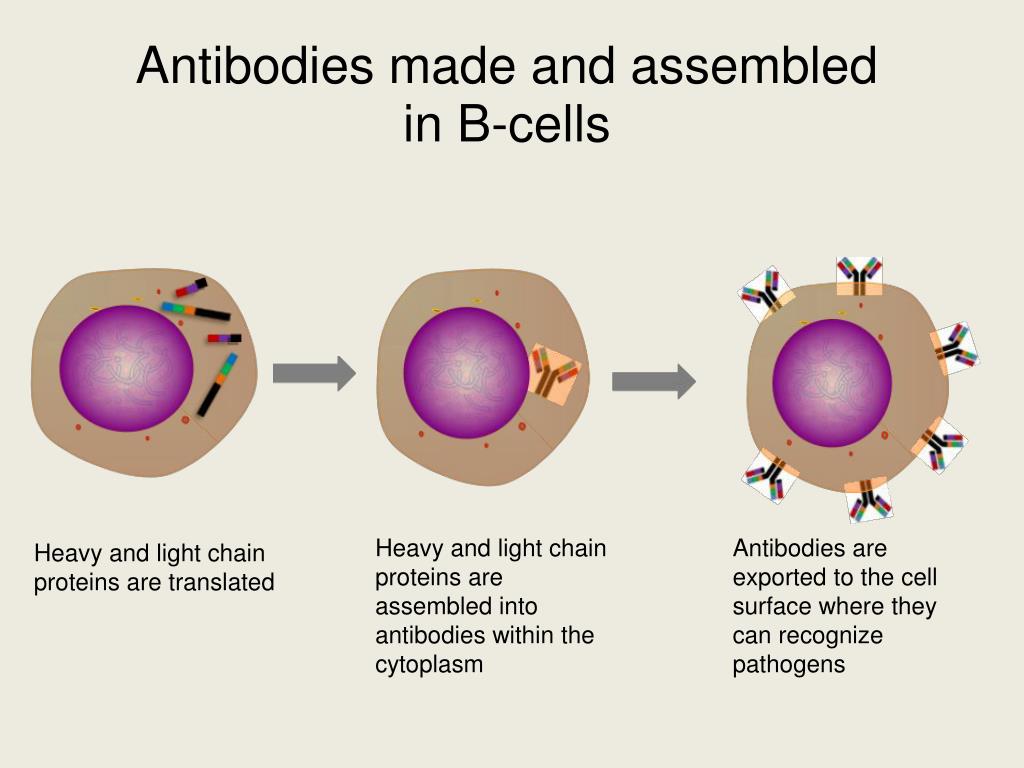 Antibodies made and assembled in B-cells

Heavy and light chain proteins are translated

Heavy and light chain proteins are assembled into antibodies within the cytoplasm

Antibodies are exported to the cell surface where they can recognize pathogens